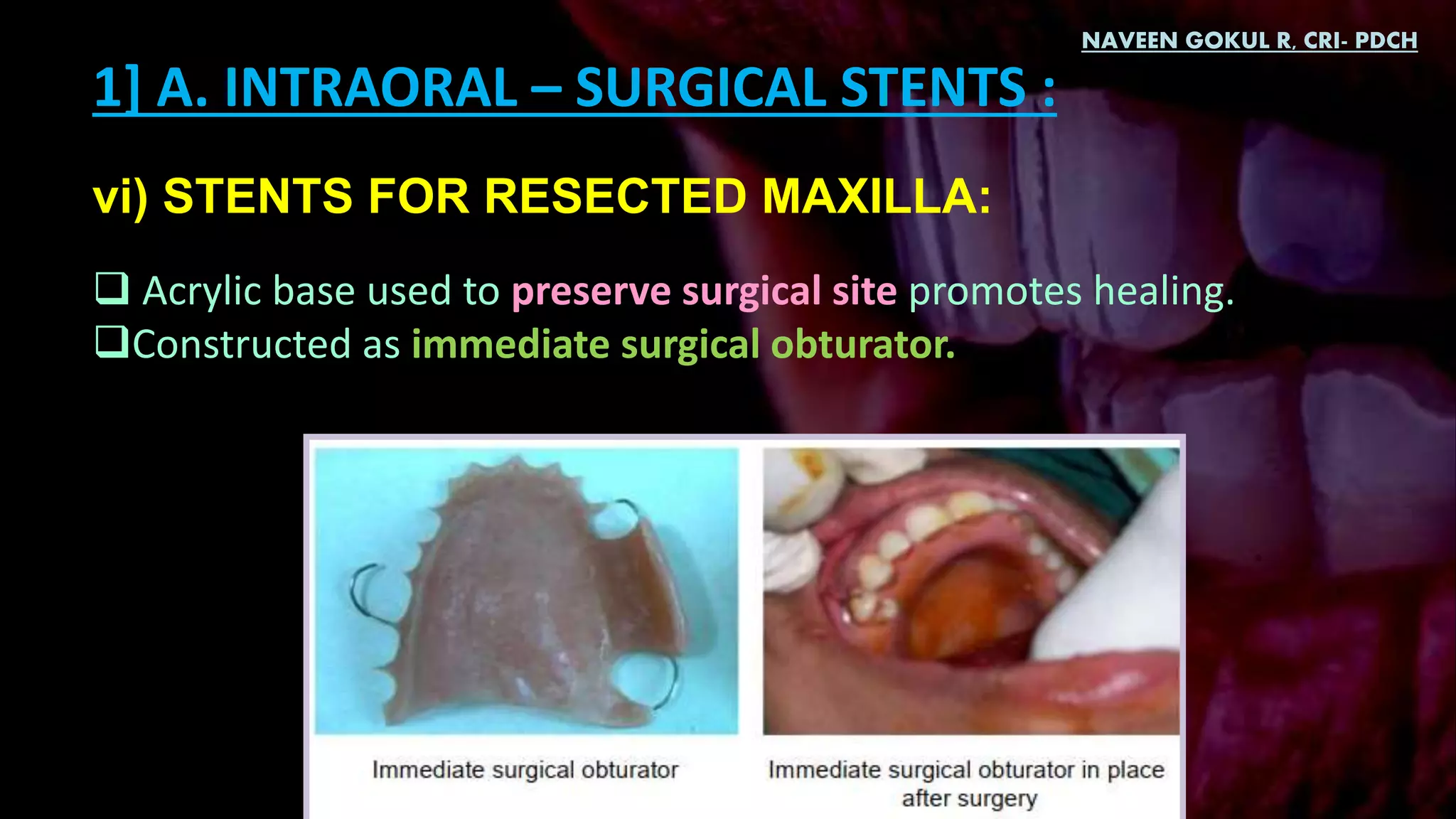 NAVEEN GOKUL R, CRI- PDCH

1] A. INTRAORAL – SURGICAL STENTS :

vi) STENTS FOR RESECTED MAXILLA:

❑ Acrylic base used to preserve surgical site promotes healing.
❑Constructed as immediate surgical obturator.

Immediate surgical obturator

Immediate surgical obturator in place after surgery